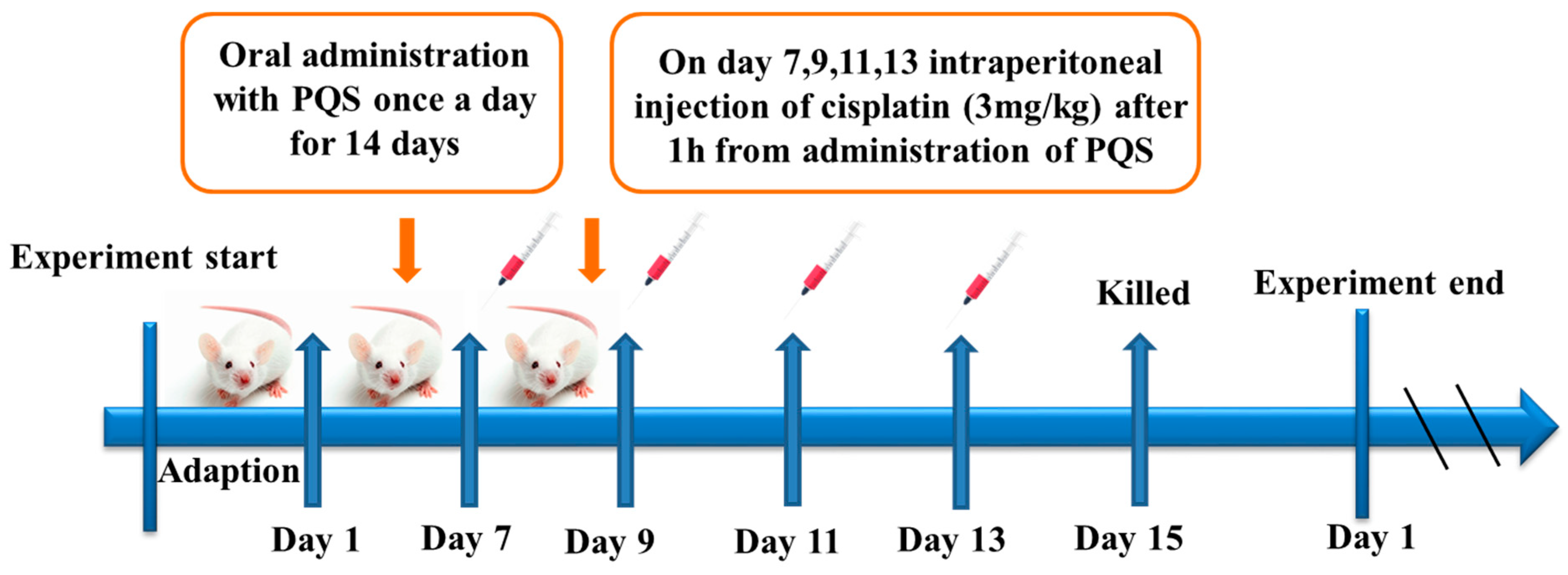 Oral administration with PQS once a day for 14 days

On day 7,9,11,13 intraperitoneal injection of cisplatin (3mg/kg) after 1h from administration of PQS

Experiment start

Killed

Experiment end

Adaption

Day 1

Day 7

Day 9

Day 11

Day 13

Day 15

Day 1